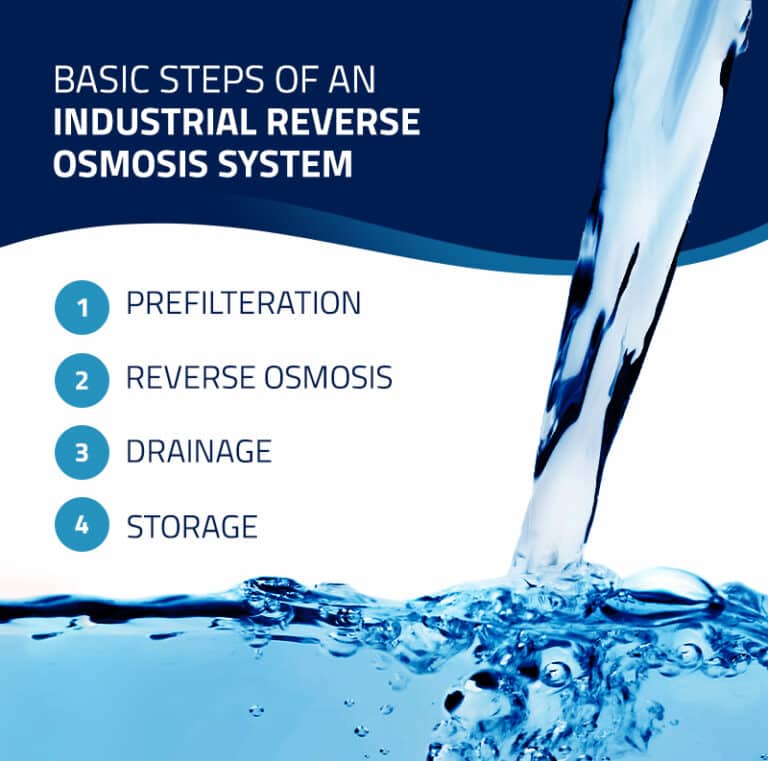 BASIC STEPS OF AN
INDUSTRIAL REVERSE OSMOSIS SYSTEM

1 PREFILTERATION

2 REVERSE OSMOSIS

3 DRAINAGE

4 STORAGE